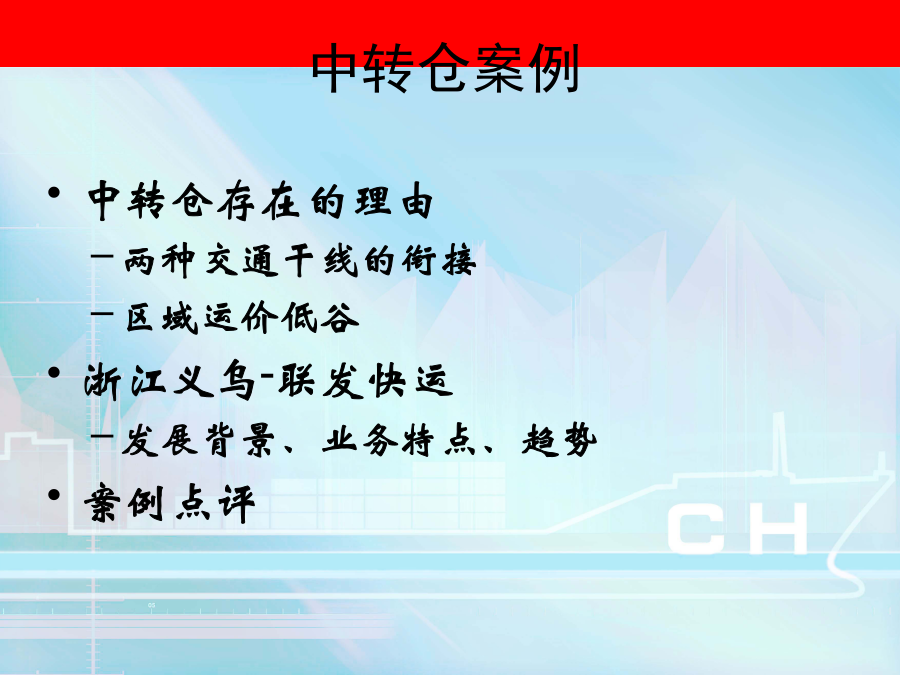 中转仓案例

• 中转仓存在的理由
  – 两种交通干线的衔接
  – 区域运价低谷
• 浙江义乌-联发快运
  – 发展背景、业务特点、趋势
• 案例点评

CH